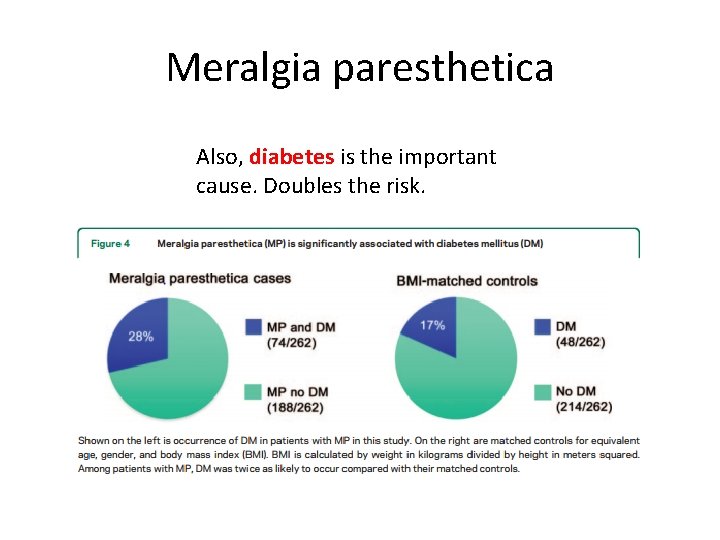 Meralgia paresthetica

Also, diabetes is the important cause. Doubles the risk.

Figure 4 Meralgia paresthetica (MP) is significantly associated with diabetes mellitus (DM)

Meralgia paresthetica cases

28%

MP and DM (74/262)

MP no DM (188/262)

BMI-matched controls

17%

DM (48/262)

No DM (214/262)

Shown on the left is occurrence of DM in patients with MP in this study. On the right are matched controls for equivalent age, gender, and body mass index (BMI). BMI is calculated by weight in kilograms divided by height in meters squared. Among patients with MP, DM was twice as likely to occur compared with their matched controls.